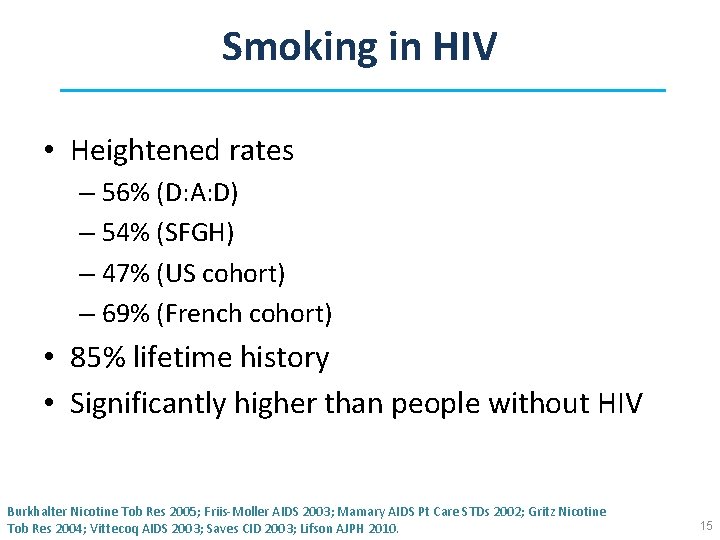 Smoking in HIV

• Heightened rates
– 56% (D:A:D)
– 54% (SFGH)
– 47% (US cohort)
– 69% (French cohort)
• 85% lifetime history
• Significantly higher than people without HIV

Burkhalter Nicotine Tob Res 2005; Friis-Moller AIDS 2003; Mamary AIDS Pt Care STDs 2002; Gritz Nicotine Tob Res 2004; Vittecoq AIDS 2003; Saves CID 2003; Lifson AJPH 2010.

15